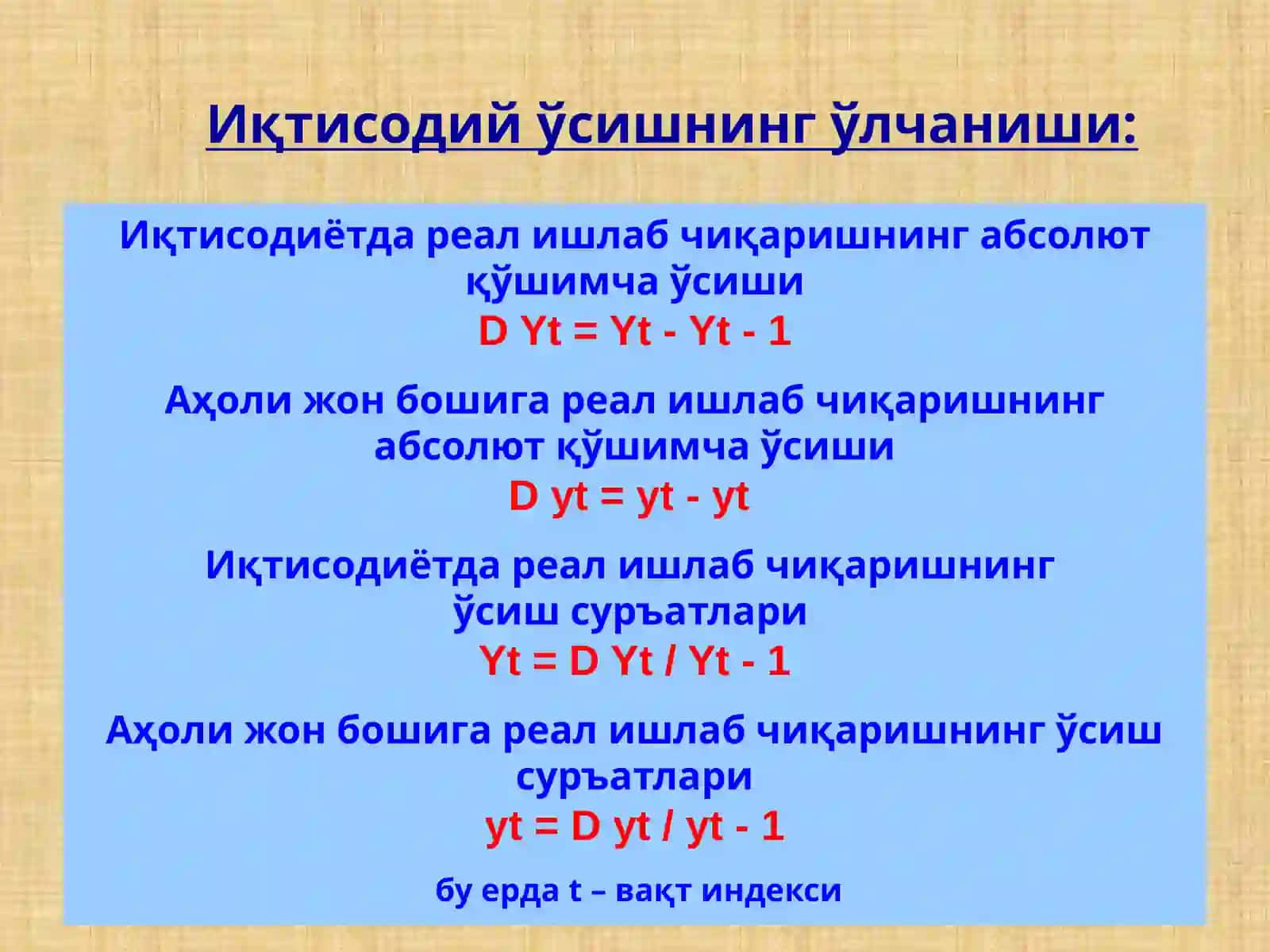 Иқтисодий ўсишнинг ўлчаниши:

Иқтисодиётда реал ишлаб чиқаришнинг абсолют қўшимча ўсиши
D Yt = Yt - Yt - 1

Аҳоли жон бошига реал ишлаб чиқаришнинг абсолют қўшимча ўсиши
D yt = yt - yt

Иқтисодиётда реал ишлаб чиқаришнинг ўсиш суръатлари
Yt = D Yt / Yt - 1

Аҳоли жон бошига реал ишлаб чиқаришнинг ўсиш суръатлари
yt = D yt / yt - 1

бу ерда t – вақт индекси